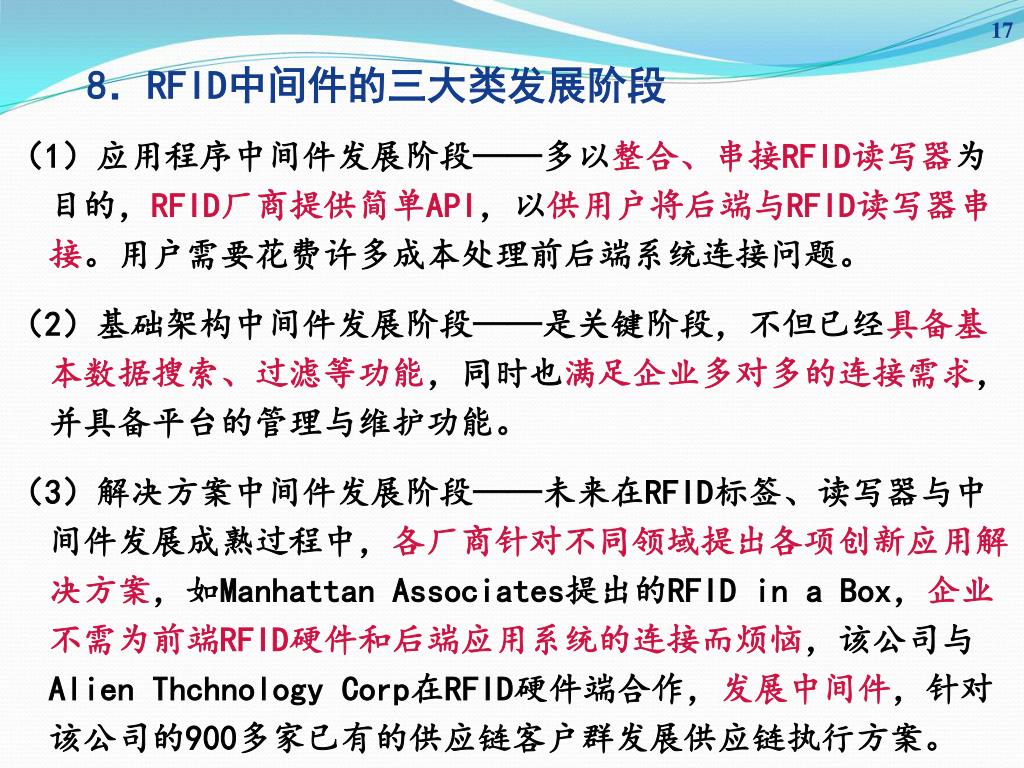 17

8. RFID中间件的三大类发展阶段

(1) 应用程序中间件发展阶段——多以整合、串接RFID读写器为目的，RFID厂商提供简单API，以供用户将后端与RFID读写器串接。用户需要花费许多成本处理前后端系统连接问题。

(2) 基础架构中间件发展阶段——是关键阶段，不但已经具备基本数据搜索、过滤等功能，同时也满足企业多对多的连接需求，并具备平台的管理与维护功能。

(3) 解决方案中间件发展阶段——未来在RFID标签、读写器与中间件发展成熟过程中，各厂商针对不同领域提出各项创新应用解决方案，如Manhattan Associates提出的RFID in a Box，企业不需为前端RFID硬件和后端应用系统的连接而烦恼，该公司与Alien Thchnology Corp在RFID硬件端合作，发展中间件，针对该公司的900多家已有的供应链客户群发展供应链执行方案。